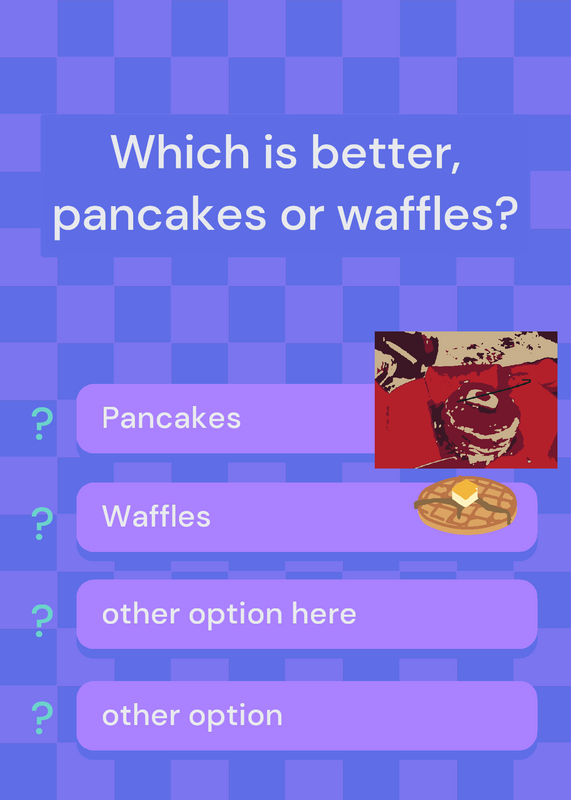 Which is better, pancakes or waffles?

? Pancakes

? Waffles

? other option here

? other option